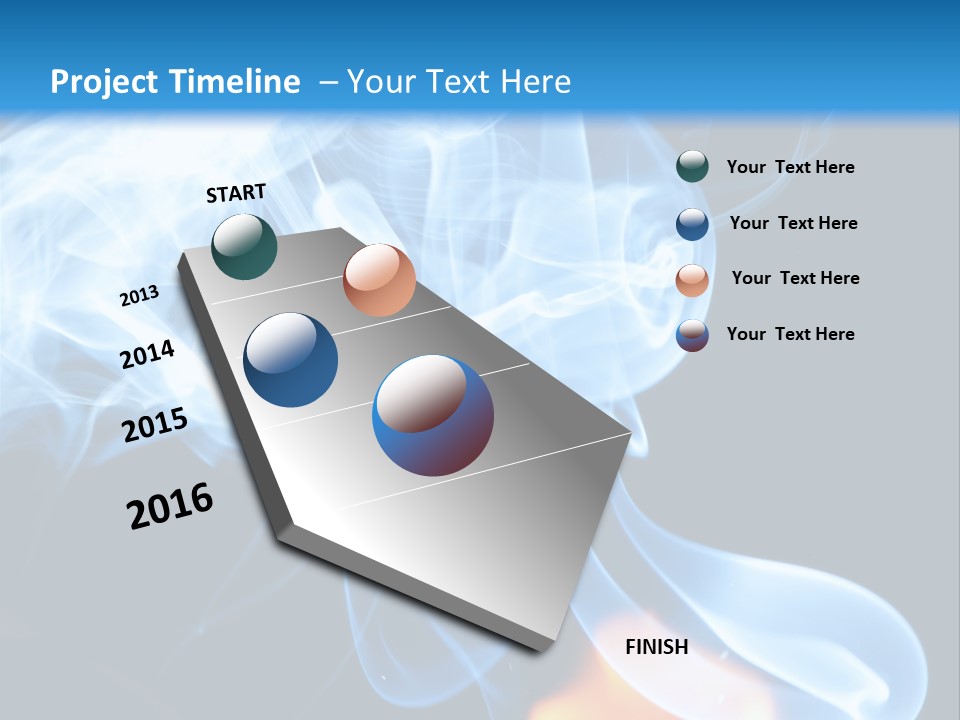 Project Timeline – Your Text Here

START

2013

2014

2015

2016

FINISH

Your Text Here

Your Text Here

Your Text Here

Your Text Here